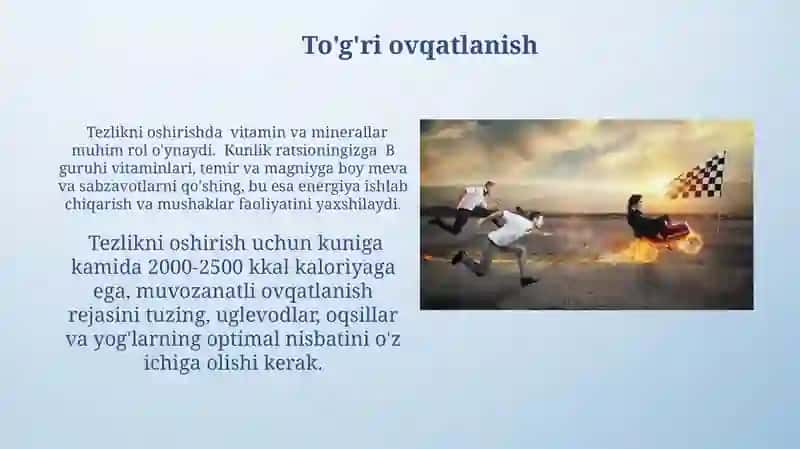 To'g'ri ovqatlanish

Tezlikni oshirishda vitamin va minerallar muhim rol o'ynaydi. Kunlik ratsioningizga B guruhi vitaminlari, temir va magniyga boy meva va sabzavotlarni qo'shing, bu esa energiya ishlab chiqarish va mushaklar faoliyatini yaxshilaydi.

Tezlikni oshirish uchun kuniga kamida 2000-2500 kkal kaloriyaga ega, muvozanatli ovqatlanish rejasini tuzing, uglevodlar, oqsillar va yog'larning optimal nisbatini o'z ichiga olishi kerak.